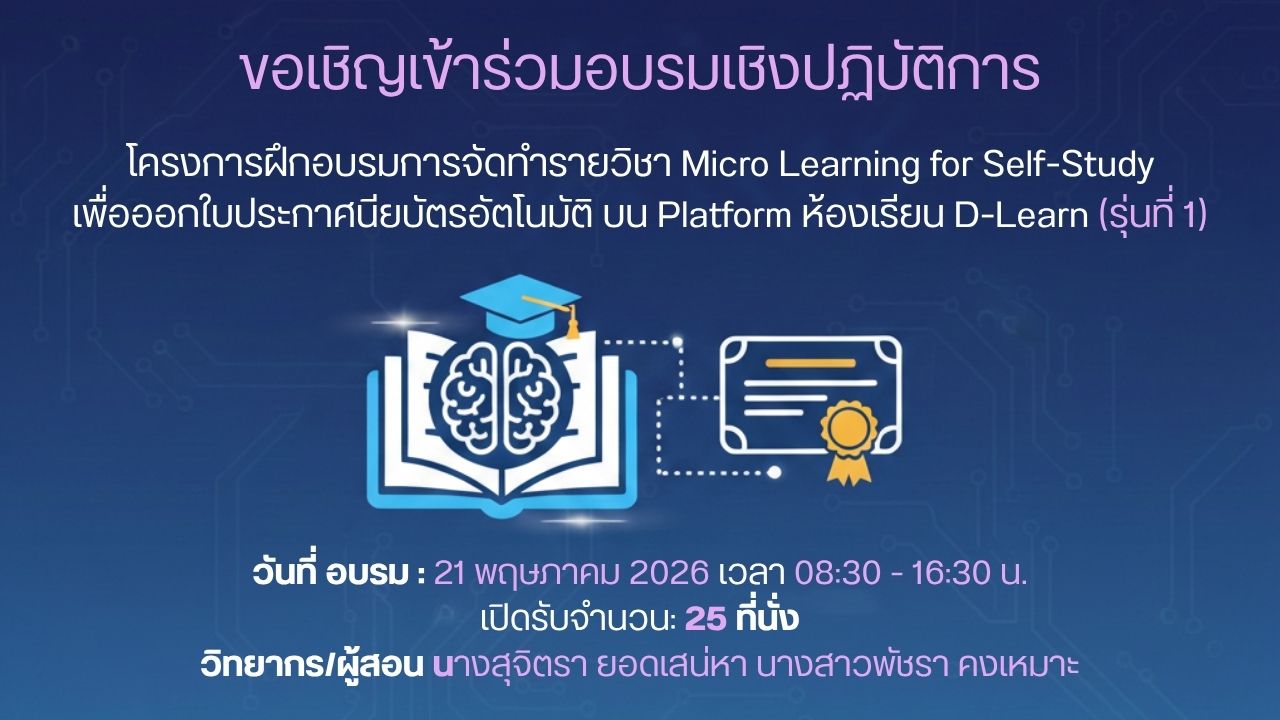 ขอเชิญเข้าร่วมอบรมเชิงปฏิบัติการ

โครงการฝึกอบรมการจัดทำรายวิชา Micro Learning for Self-Study เพื่อออกใบประกาศนียบัตรอัตโนมัติ บน Platform ห้องเรียน D-Learn (รุ่นที่ 1)

วันที่ อบรม : 21 พฤษภาคม 2026 เวลา 08:30 - 16:30 น.
เปิดรับจำนวน: 25 ที่นั่ง
วิทยากร/ผู้สอน นางสุจิตรา ยอดเสน่หา นางสาวพัชรา คงเหมาะ